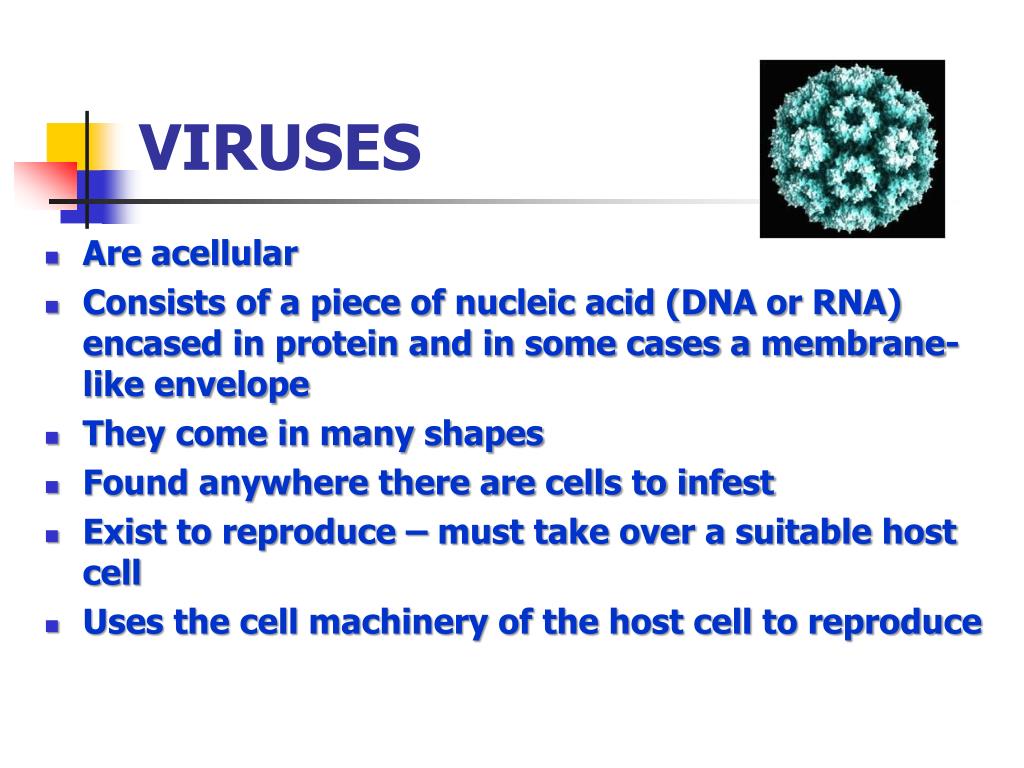 VIRUSES

- Are acellular
- Consists of a piece of nucleic acid (DNA or RNA) encased in protein and in some cases a membrane-like envelope
- They come in many shapes
- Found anywhere there are cells to infest
- Exist to reproduce – must take over a suitable host cell
- Uses the cell machinery of the host cell to reproduce